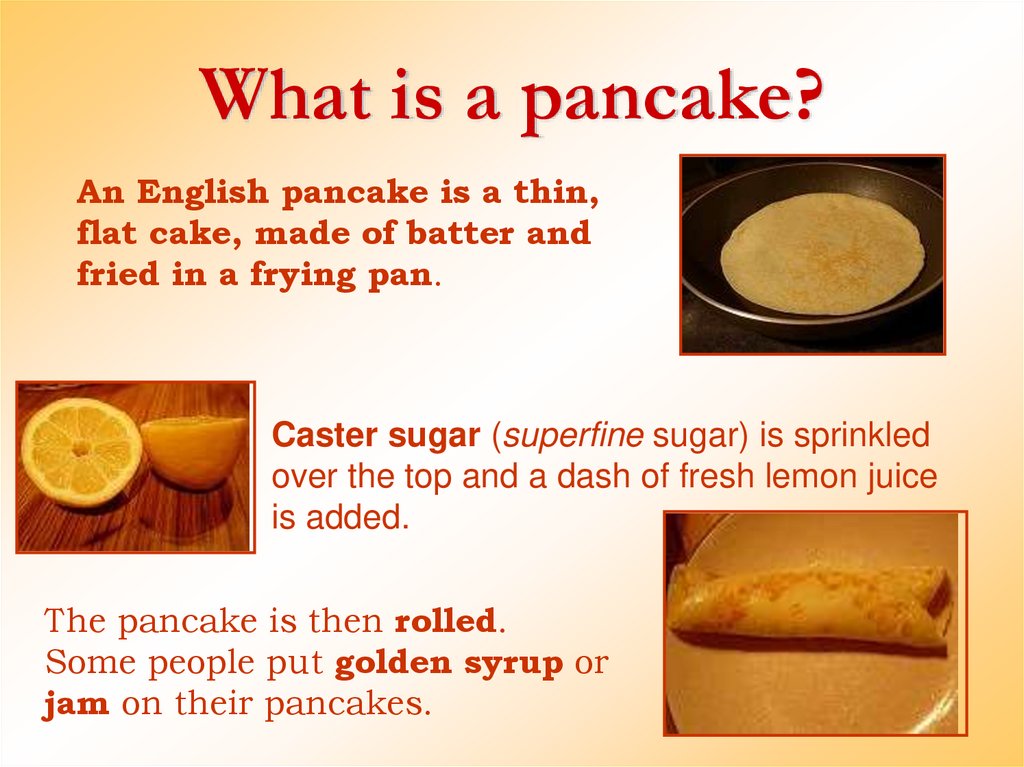 What is a pancake?

An English pancake is a thin, flat cake, made of batter and fried in a frying pan.

Caster sugar (superfine sugar) is sprinkled over the top and a dash of fresh lemon juice is added.

The pancake is then rolled. Some people put golden syrup or jam on their pancakes.